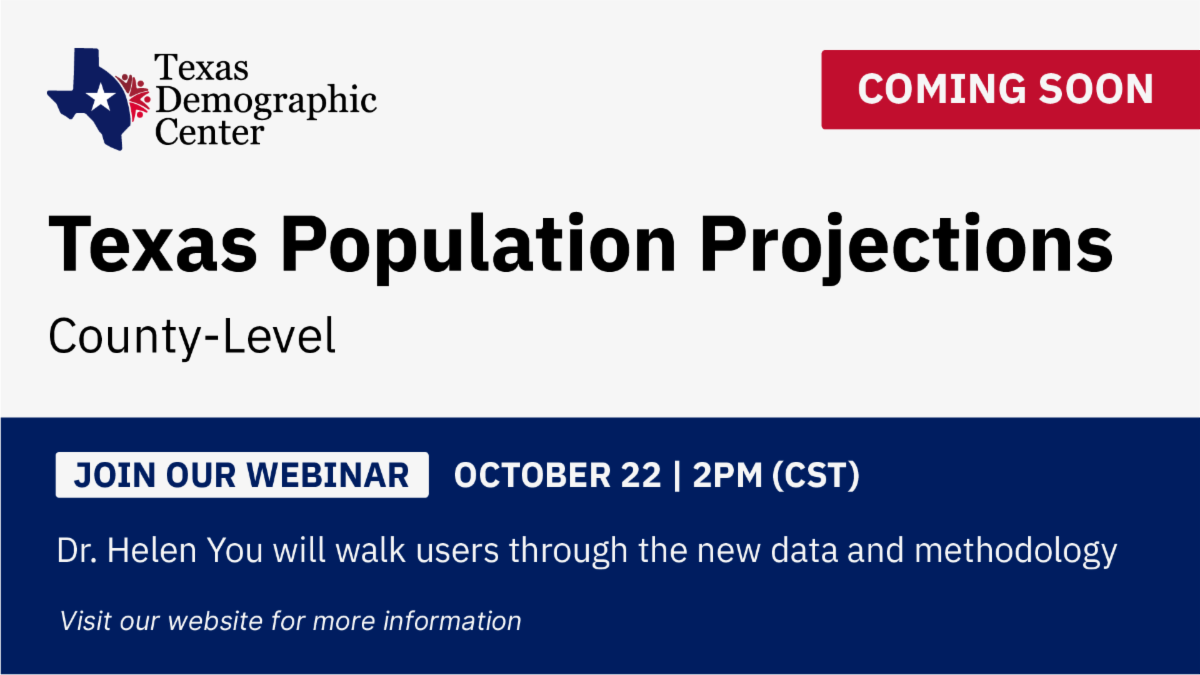 Texas Demographic Center

COMING SOON

Texas Population Projections

County-Level

JOIN OUR WEBINAR OCTOBER 22 | 2PM (CST)

Dr. Helen You will walk users through the new data and methodology

Visit our website for more information